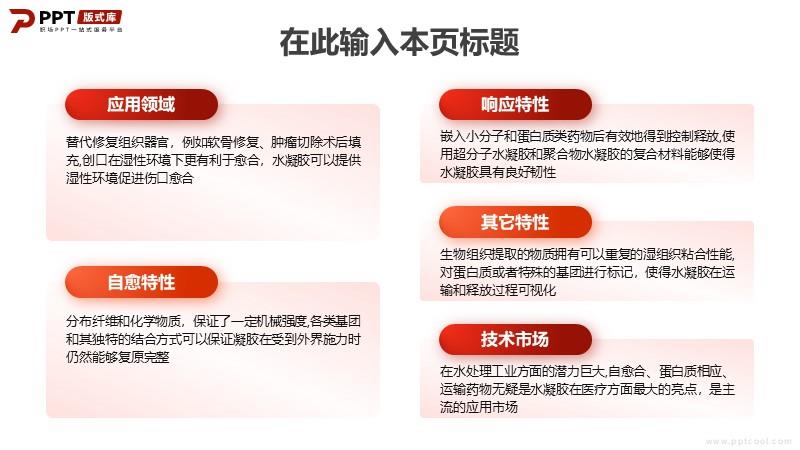 PPT 版式库
职场PPT一站式服务平台

在此输入本页标题

应用领域

替代修复组织器官，例如软骨修复、肿瘤切除术后填充,创口在湿性环境下更有利于愈合，水凝胶可以提供湿性环境促进伤口愈合

自愈特性

分布纤维和化学物质，保证了一定机械强度,各类基团和其独特的结合方式可以保证凝胶在受到外界施力时仍然能够复原完整

响应特性

嵌入小分子和蛋白质类药物后有效地得到控制释放,使用超分子水凝胶和聚合物水凝胶的复合材料能够使得水凝胶具有良好韧性

其它特性

生物组织提取的物质拥有可以重复的湿组织粘合性能,对蛋白质或者特殊的基团进行标记，使得水凝胶在运输和释放过程可视化

技术市场

在水处理工业方面的潜力巨大,自愈合、蛋白质相应、运输药物无疑是水凝胶在医疗方面最大的亮点，是主流的应用市场

www.pptcool.com